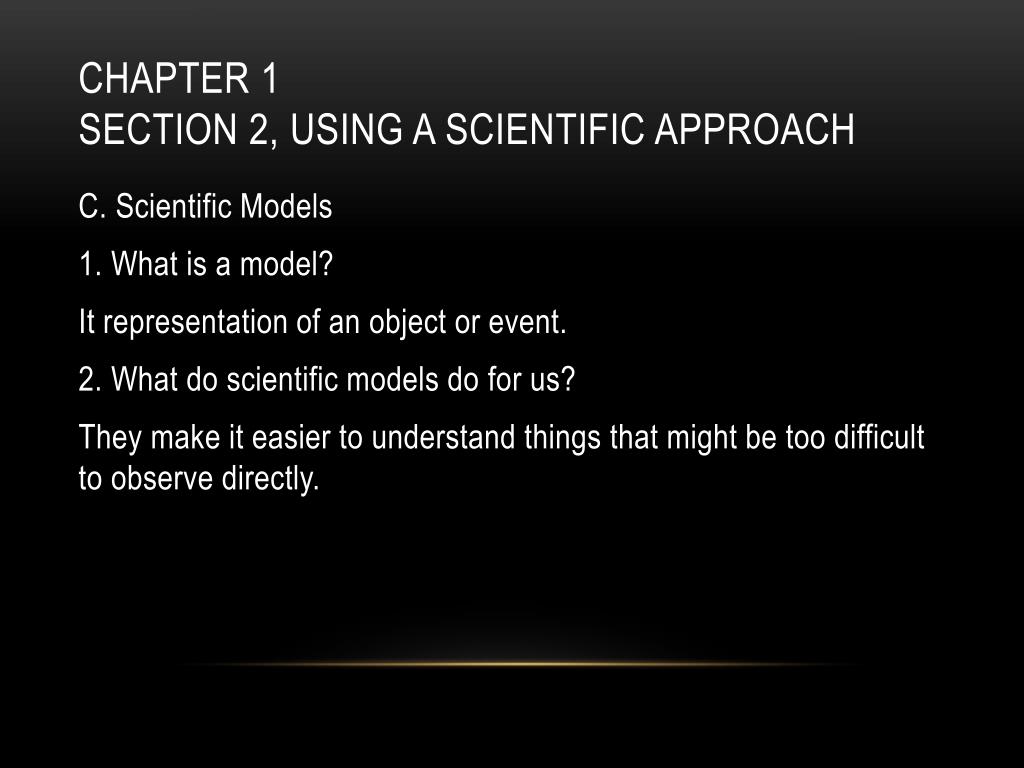 CHAPTER 1
SECTION 2, USING A SCIENTIFIC APPROACH

C. Scientific Models

1. What is a model?

It representation of an object or event.

2. What do scientific models do for us?

They make it easier to understand things that might be too difficult to observe directly.